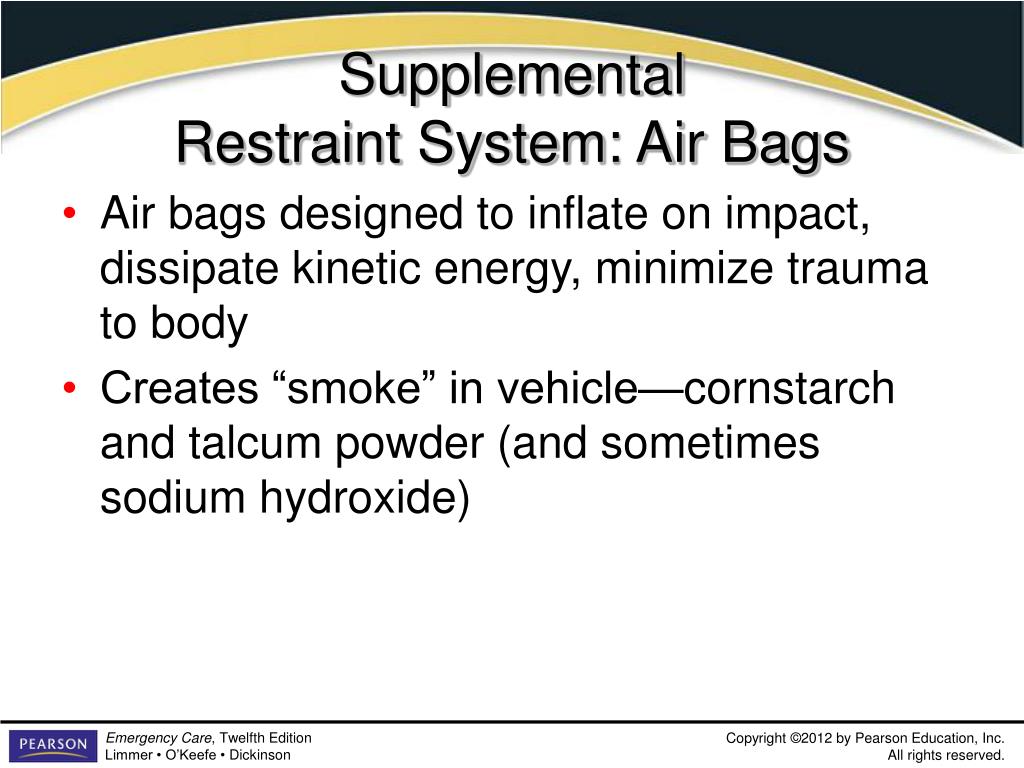 Supplemental
Restraint System: Air Bags

• Air bags designed to inflate on impact, dissipate kinetic energy, minimize trauma to body
• Creates “smoke” in vehicle—cornstarch and talcum powder (and sometimes sodium hydroxide)

PEARSON

Emergency Care, Twelfth Edition
Limmer • O'Keefe • Dickinson

Copyright ©2012 by Pearson Education, Inc.
All rights reserved.